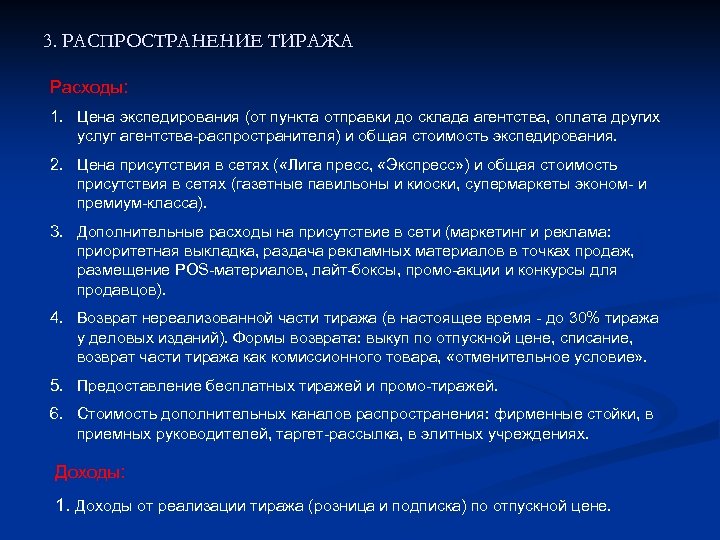 3. РАСПРОСТРАНЕНИЕ ТИРАЖА

Расходы:

1. Цена экспедирования (от пункта отправки до склада агентства, оплата других услуг агентства-распространителя) и общая стоимость экспедирования.

2. Цена присутствия в сетях («Лига пресс, «Экспресс») и общая стоимость присутствия в сетях (газетные павильоны и киоски, супермаркеты эконом- и премиум-класса).

3. Дополнительные расходы на присутствие в сети (маркетинг и реклама: приоритетная выкладка, раздача рекламных материалов в точках продаж, размещение POS-материалов, лайт-боксы, промо-акции и конкурсы для продавцов).

4. Возврат нереализованной части тиража (в настоящее время - до 30% тиража у деловых изданий). Формы возврата: выкуп по отпускной цене, списание, возврат части тиража как комиссионного товара, «отменительное условие».

5. Предоставление бесплатных тиражей и промо-тиражей.

6. Стоимость дополнительных каналов распространения: фирменные стойки, в приемных руководителей, таргет-рассылка, в элитных учреждениях.

Доходы:

1. Доходы от реализации тиража (розница и подписка) по отпускной цене.